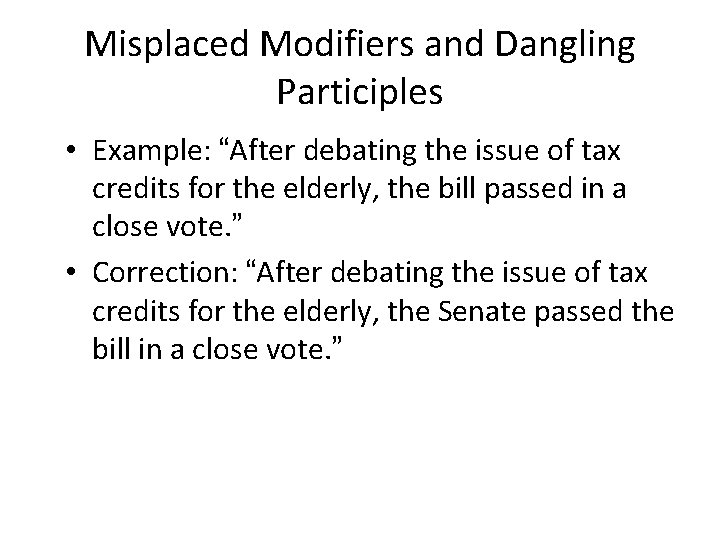 Misplaced Modifiers and Dangling Participles

• Example: “After debating the issue of tax credits for the elderly, the bill passed in a close vote.”

• Correction: “After debating the issue of tax credits for the elderly, the Senate passed the bill in a close vote.”